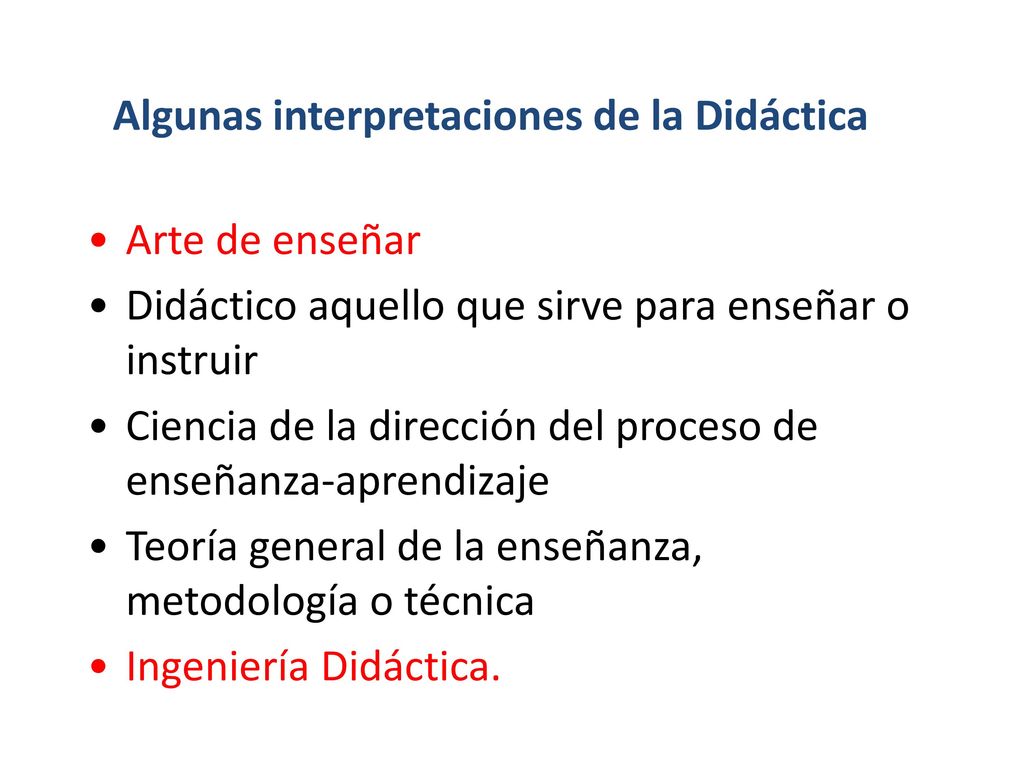 Algunas interpretaciones de la Didáctica

• Arte de enseñar
• Didáctico aquello que sirve para enseñar o instruir
• Ciencia de la dirección del proceso de enseñanza-aprendizaje
• Teoría general de la enseñanza, metodología o técnica
• Ingeniería Didáctica.